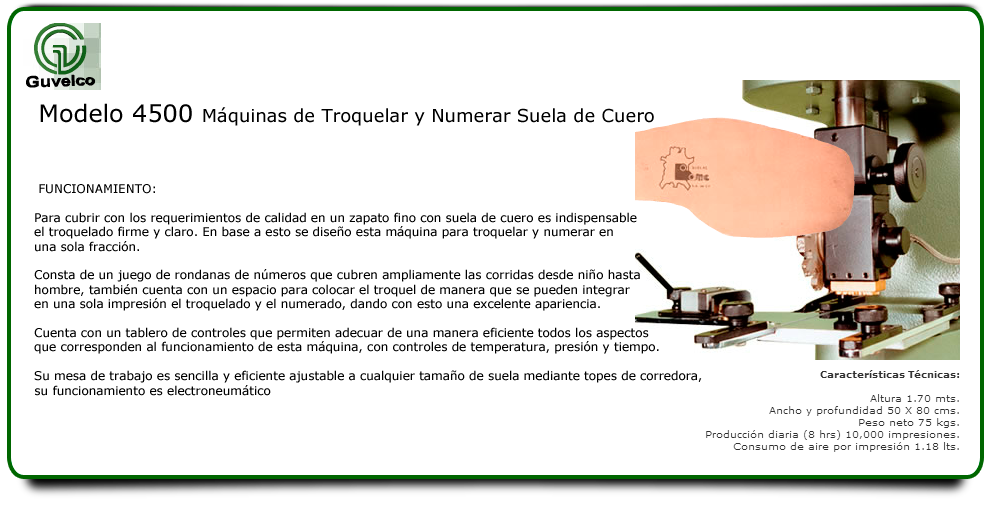 Guvelco

Modelo 4500 Máquinas de Troquelar y Numerar Suela de Cuero

FUNCIONAMIENTO:

Para cubrir con los requerimientos de calidad en un zapato fino con suela de cuero es indispensable el troquelado firme y claro. En base a esto se diseño esta máquina para troquelar y numerar en una sola fracción.

Consta de un juego de rondanas de números que cubren ampliamente las corridas desde niño hasta hombre, también cuenta con un espacio para colocar el troquel de manera que se pueden integrar en una sola impresión el troquelado y el numerado, dando con esto una excelente apariencia.

Cuenta con un tablero de controles que permiten adecuar de una manera eficiente todos los aspectos que corresponden al funcionamiento de esta máquina, con controles de temperatura, presión y tiempo.

Su mesa de trabajo es sencilla y eficiente ajustable a cualquier tamaño de suela mediante topes de corredora, su funcionamiento es electroneumático

Características Técnicas:

Altura 1.70 mts.
Ancho y profundidad 50 X 80 cms.
Peso neto 75 kgs.
Producción diaria (8 hrs) 10,000 impresiones.
Consumo de aire por impresión 1.18 lts.